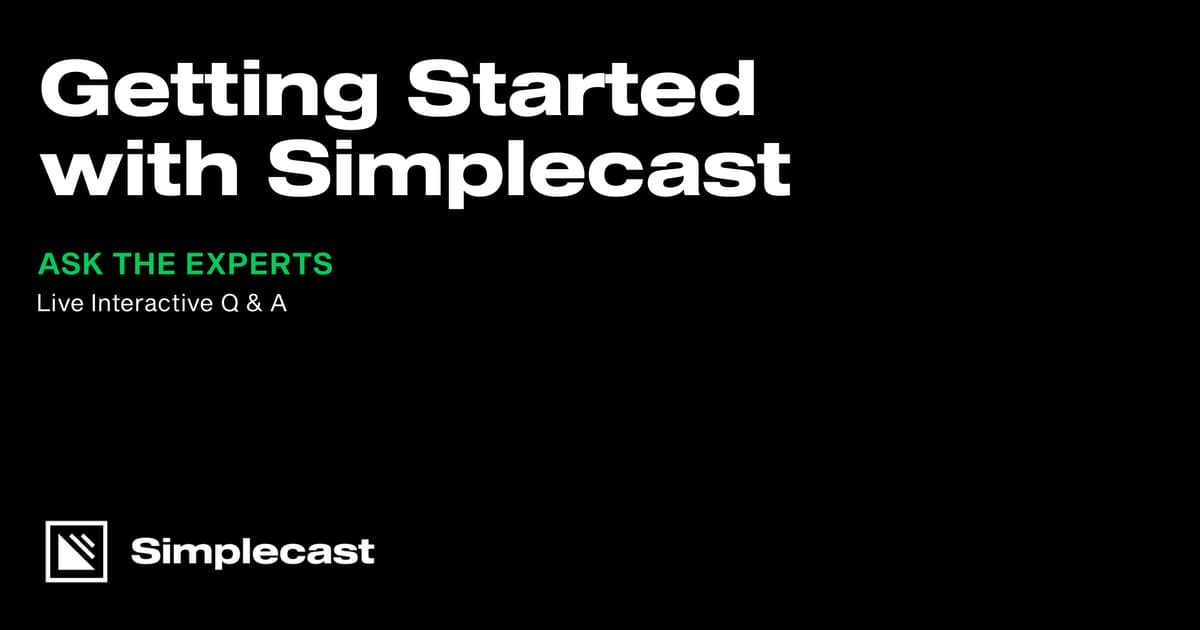 Getting Started with Simplecast

ASK THE EXPERTS

Live Interactive Q & A

Simplecast